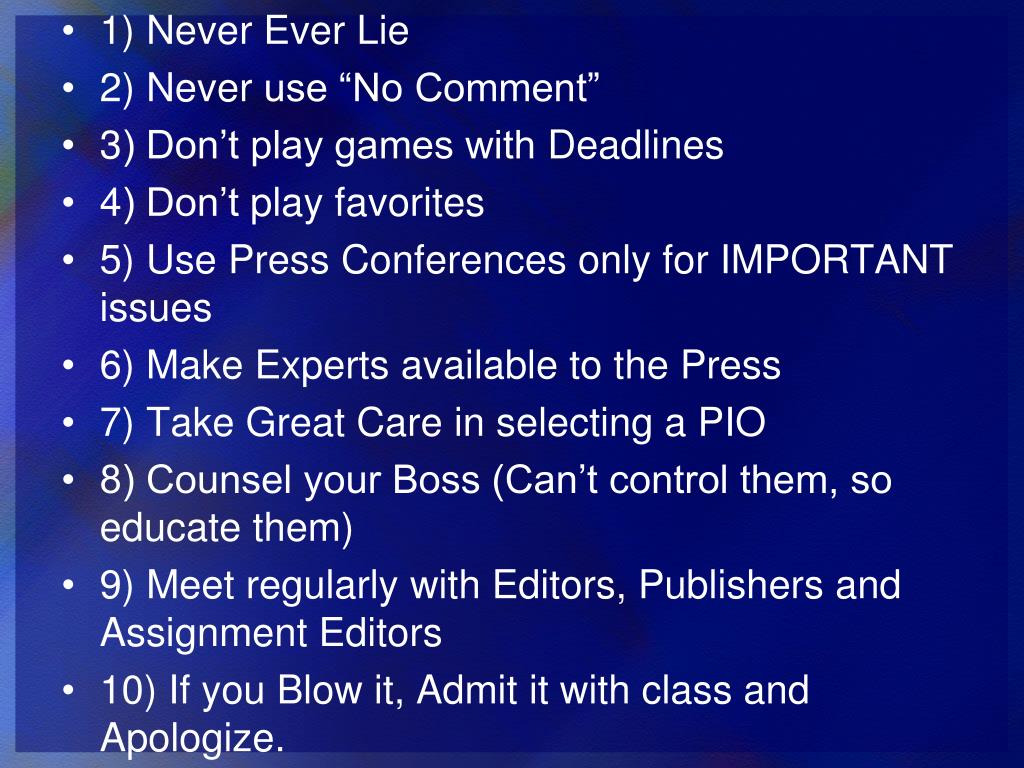 • 1) Never Ever Lie
• 2) Never use “No Comment”
• 3) Don’t play games with Deadlines
• 4) Don’t play favorites
• 5) Use Press Conferences only for IMPORTANT issues
• 6) Make Experts available to the Press
• 7) Take Great Care in selecting a PIO
• 8) Counsel your Boss (Can’t control them, so educate them)
• 9) Meet regularly with Editors, Publishers and Assignment Editors
• 10) If you Blow it, Admit it with class and Apologize.